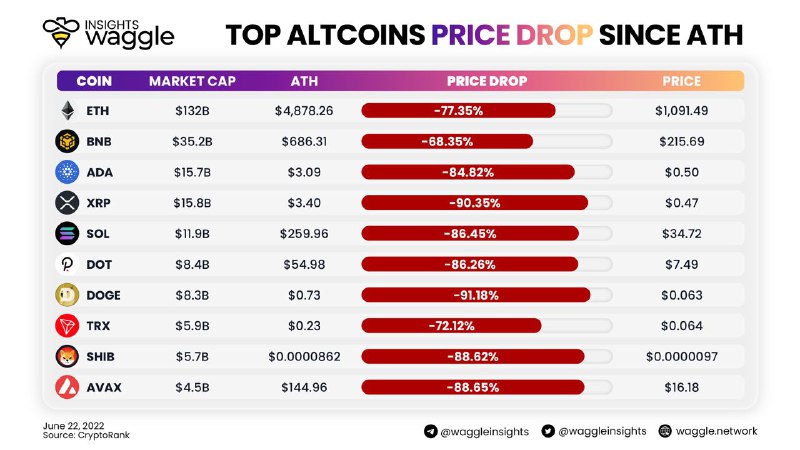 INSIGHTS waggle

TOP ALTCOINS PRICE DROP SINCE ATH

| COIN | MARKET CAP | ATH | PRICE DROP | PRICE |
|---|---|---|---|---|
| ETH | $132B | $4,878.26 | -77.35% | $1,091.49 |
| BNB | $35.2B | $686.31 | -68.35% | $215.69 |
| ADA | $15.7B | $3.09 | -84.82% | $0.50 |
| XRP | $15.8B | $3.40 | -90.35% | $0.47 |
| SOL | $11.9B | $259.96 | -86.45% | $34.72 |
| DOT | $8.4B | $54.98 | -86.26% | $7.49 |
| DOGE | $8.3B | $0.73 | -91.18% | $0.063 |
| TRX | $5.9B | $0.23 | -72.12% | $0.064 |
| SHIB | $5.7B | $0.0000862 | -88.62% | $0.0000097 |
| AVAX | $4.5B | $144.96 | -88.65% | $16.18 |

June 22, 2022
Source: CryptoRank

@waggleinsights @waggleinsights waggle.network